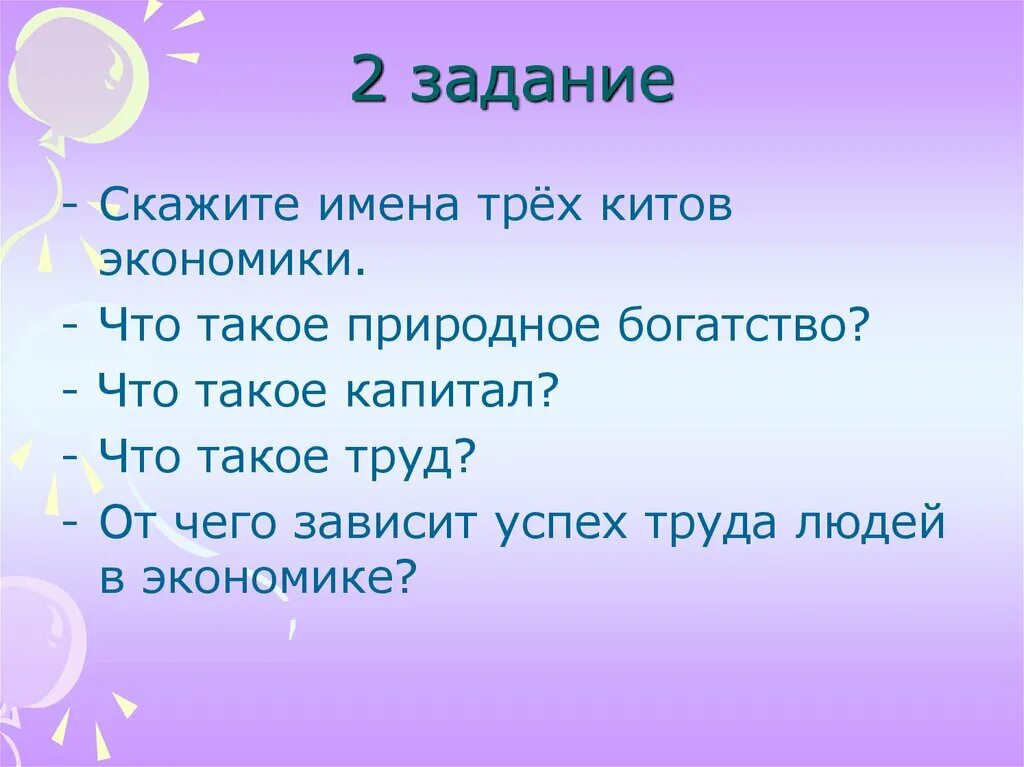 2 задание

- Скажите имена трёх китов экономики.
- Что такое природное богатство?
- Что такое капитал?
- Что такое труд?
- От чего зависит успех труда людей в экономике?